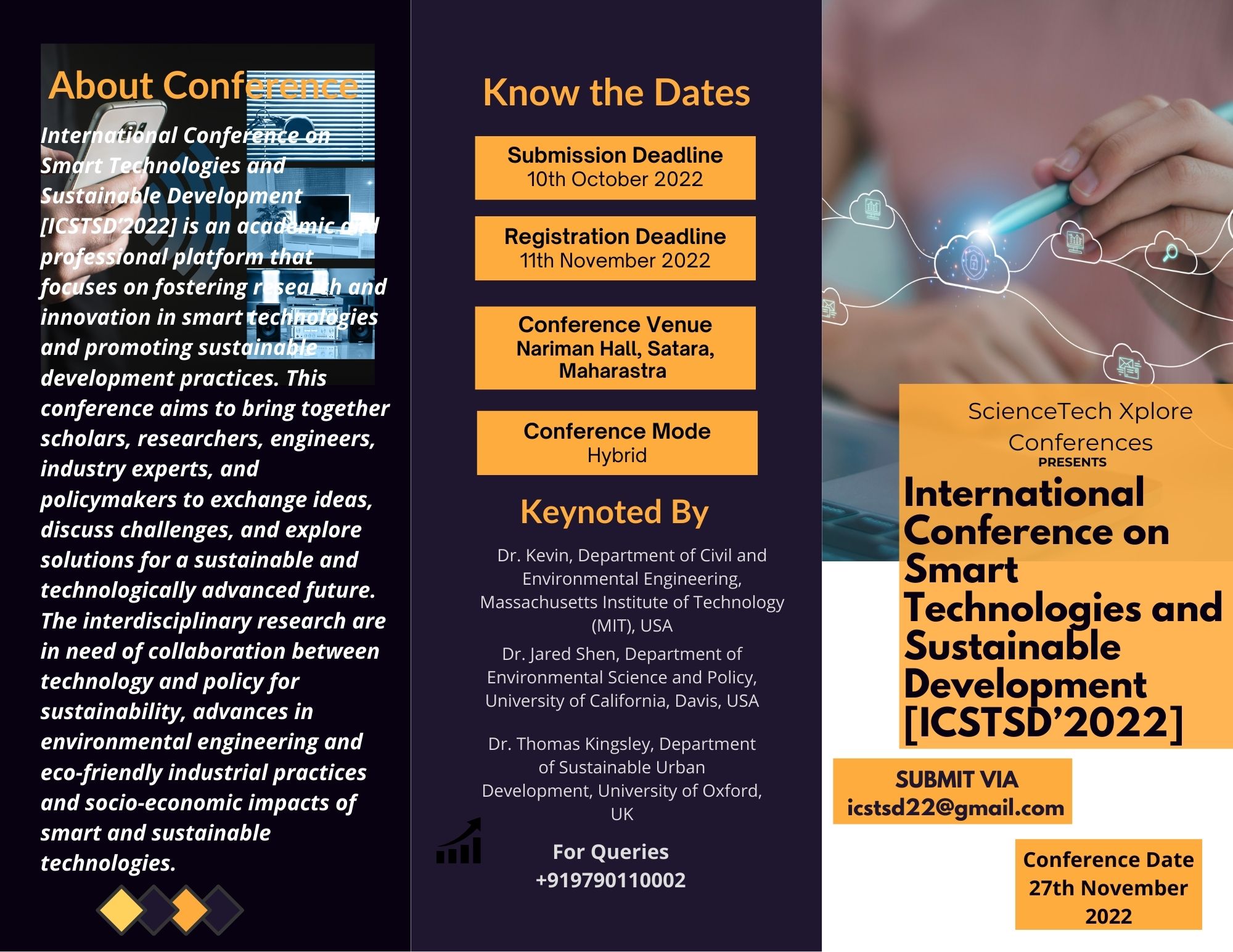 About Conference

International Conference on Smart Technologies and Sustainable Development [ICSTSD'2022] is an academic and professional platform that focuses on fostering research and innovation in smart technologies and promoting sustainable development practices. This conference aims to bring together scholars, researchers, engineers, industry experts, and policymakers to exchange ideas, discuss challenges, and explore solutions for a sustainable and technologically advanced future. The interdisciplinary research are in need of collaboration between technology and policy for sustainability, advances in environmental engineering and eco-friendly industrial practices and socio-economic impacts of smart and sustainable technologies.

Know the Dates

Submission Deadline
10th October 2022

Registration Deadline
11th November 2022

Conference Venue
Nariman Hall, Satara, Maharastra

Conference Mode
Hybrid

Keynoted By

Dr. Kevin, Department of Civil and Environmental Engineering, Massachusetts Institute of Technology (MIT), USA

Dr. Jared Shen, Department of Environmental Science and Policy, University of California, Davis, USA

Dr. Thomas Kingsley, Department of Sustainable Urban Development, University of Oxford, UK

For Queries
+919790110002

ScienceTech Xplore Conferences
PRESENTS
International Conference on Smart Technologies and Sustainable Development [ICSTSD'2022]

SUBMIT VIA
icstsd22@gmail.com

Conference Date
27th November 2022